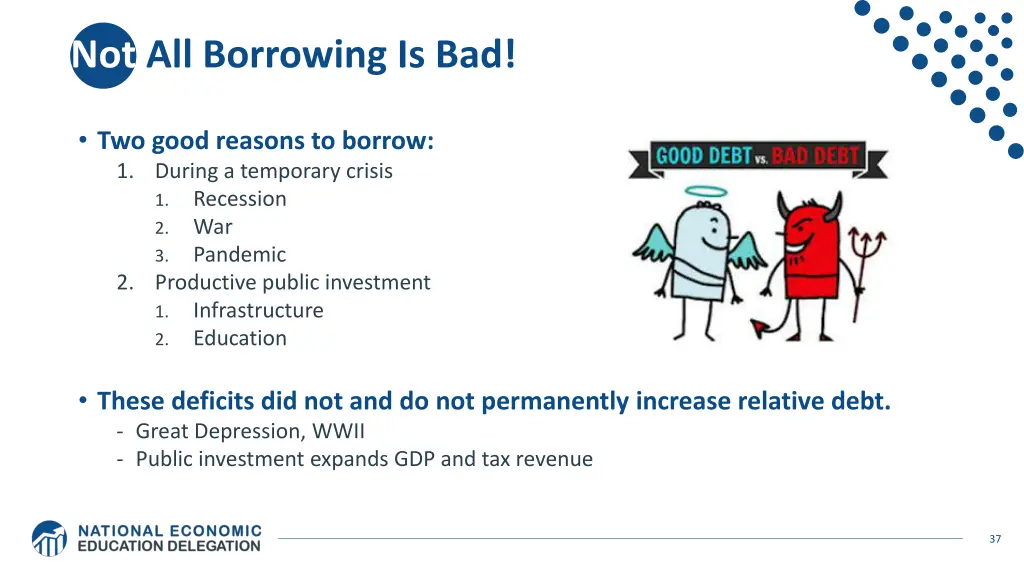 Not All Borrowing Is Bad!

• Two good reasons to borrow:
1. During a temporary crisis
1. Recession
2. War
3. Pandemic
2. Productive public investment
1. Infrastructure
2. Education

GOOD DEBT vs. BAD DEBT

• These deficits did not and do not permanently increase relative debt.
- Great Depression, WWII
- Public investment expands GDP and tax revenue

NATIONAL ECONOMIC EDUCATION DELEGATION

37